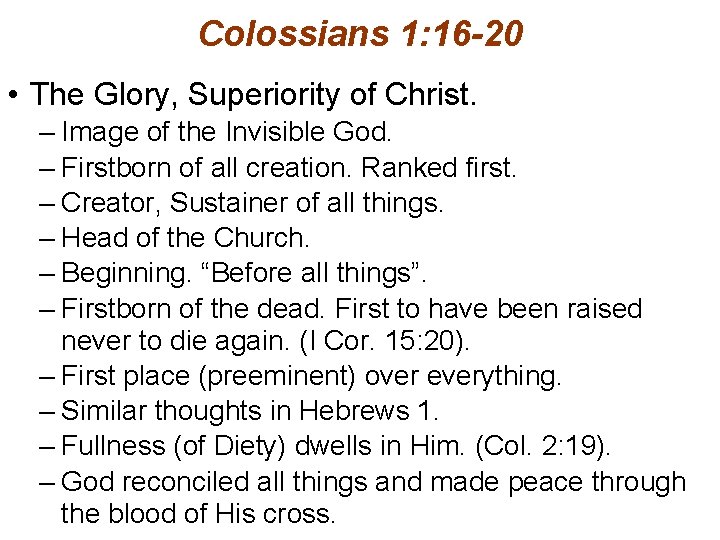 Colossians 1:16-20

• The Glory, Superiority of Christ.
– Image of the Invisible God.
– Firstborn of all creation. Ranked first.
– Creator, Sustainer of all things.
– Head of the Church.
– Beginning. “Before all things”.
– Firstborn of the dead. First to have been raised never to die again. (I Cor. 15:20).
– First place (preeminent) over everything.
– Similar thoughts in Hebrews 1.
– Fullness (of Diety) dwells in Him. (Col. 2:19).
– God reconciled all things and made peace through the blood of His cross.